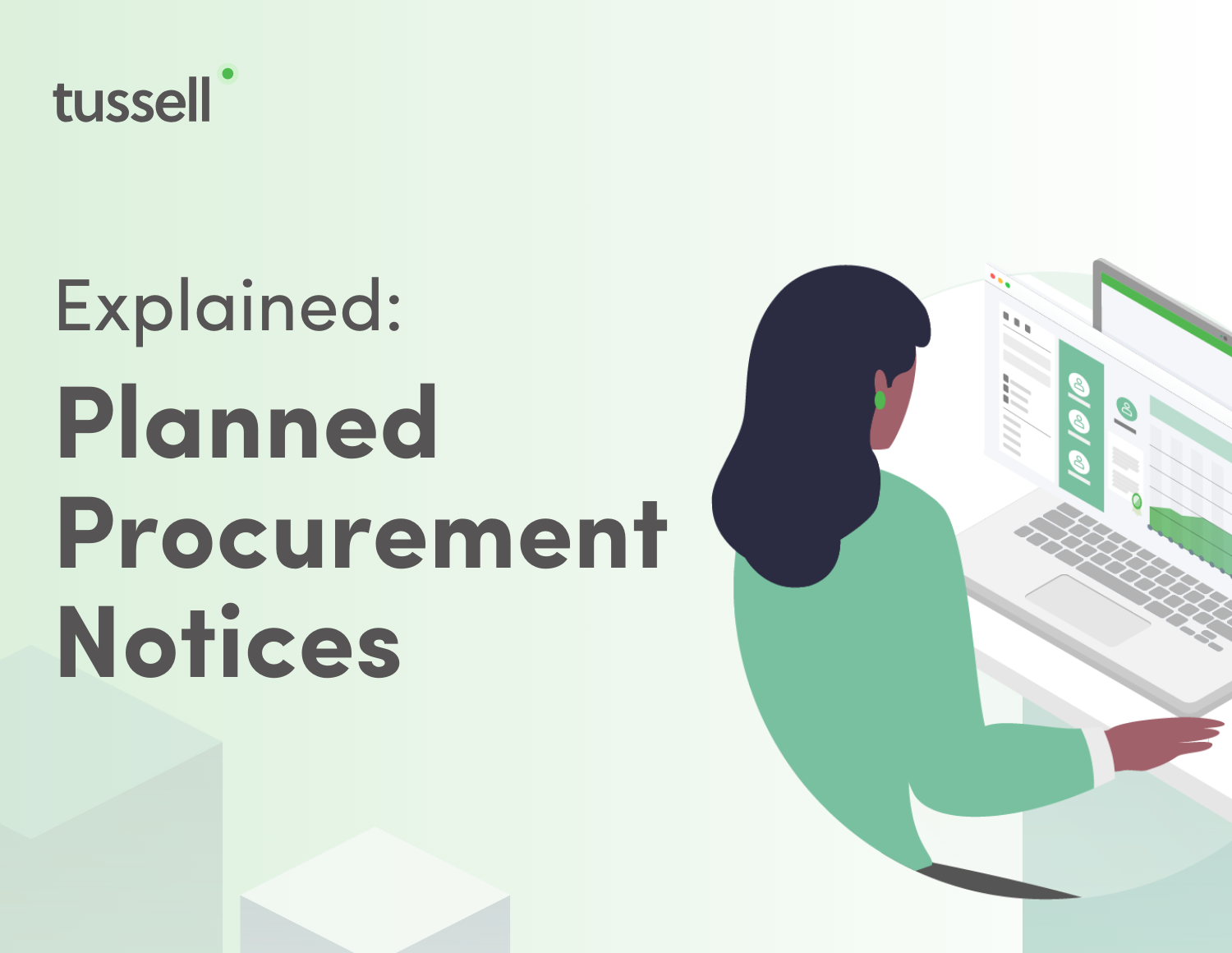 tussell

Explained:

Planned Procurement Notices